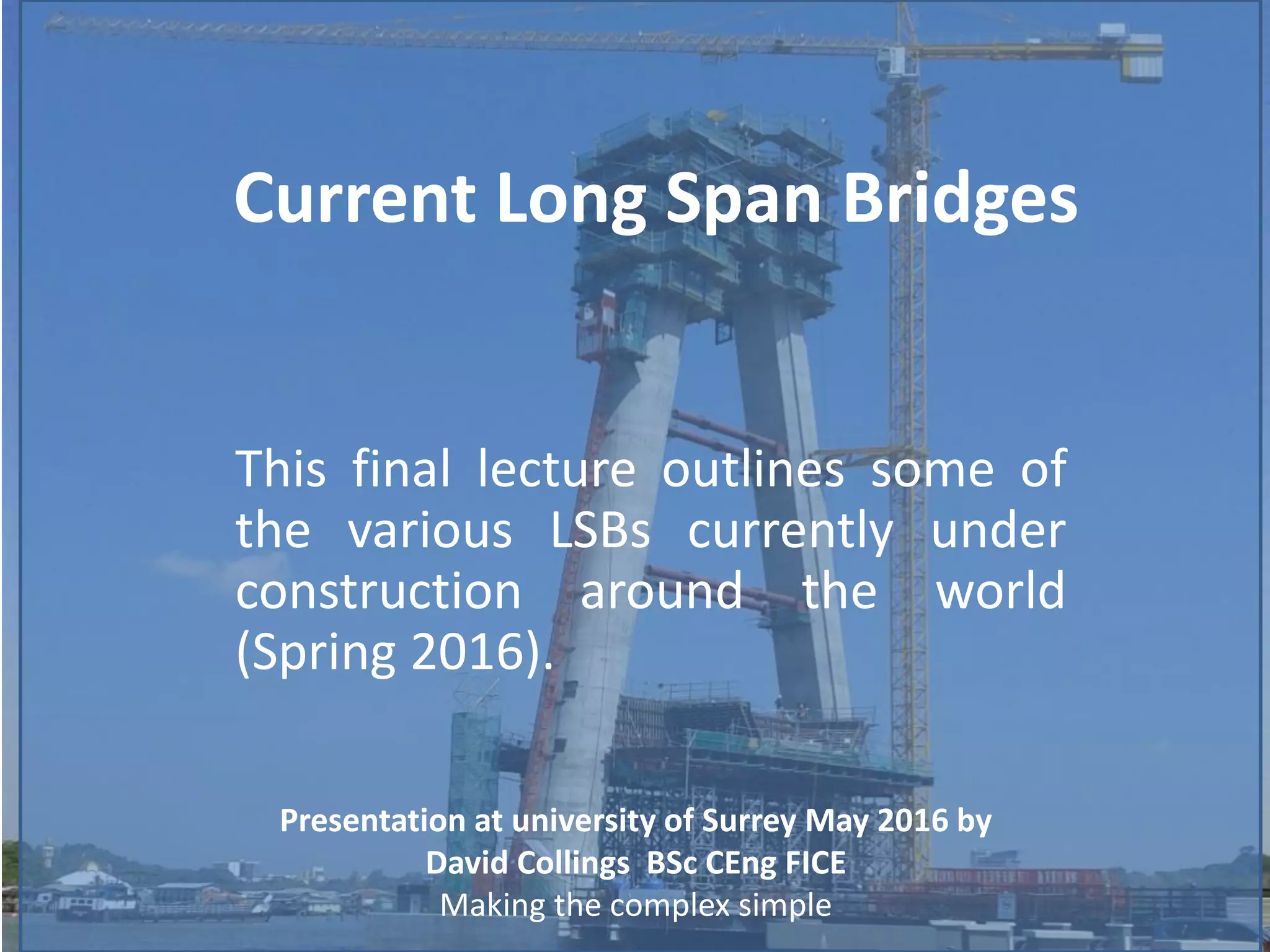 Current Long Span Bridges

This final lecture outlines some of the various LSBs currently under construction around the world (Spring 2016).

Presentation at university of Surrey May 2016 by
David Collings BSc CEng FICE
Making the complex simple